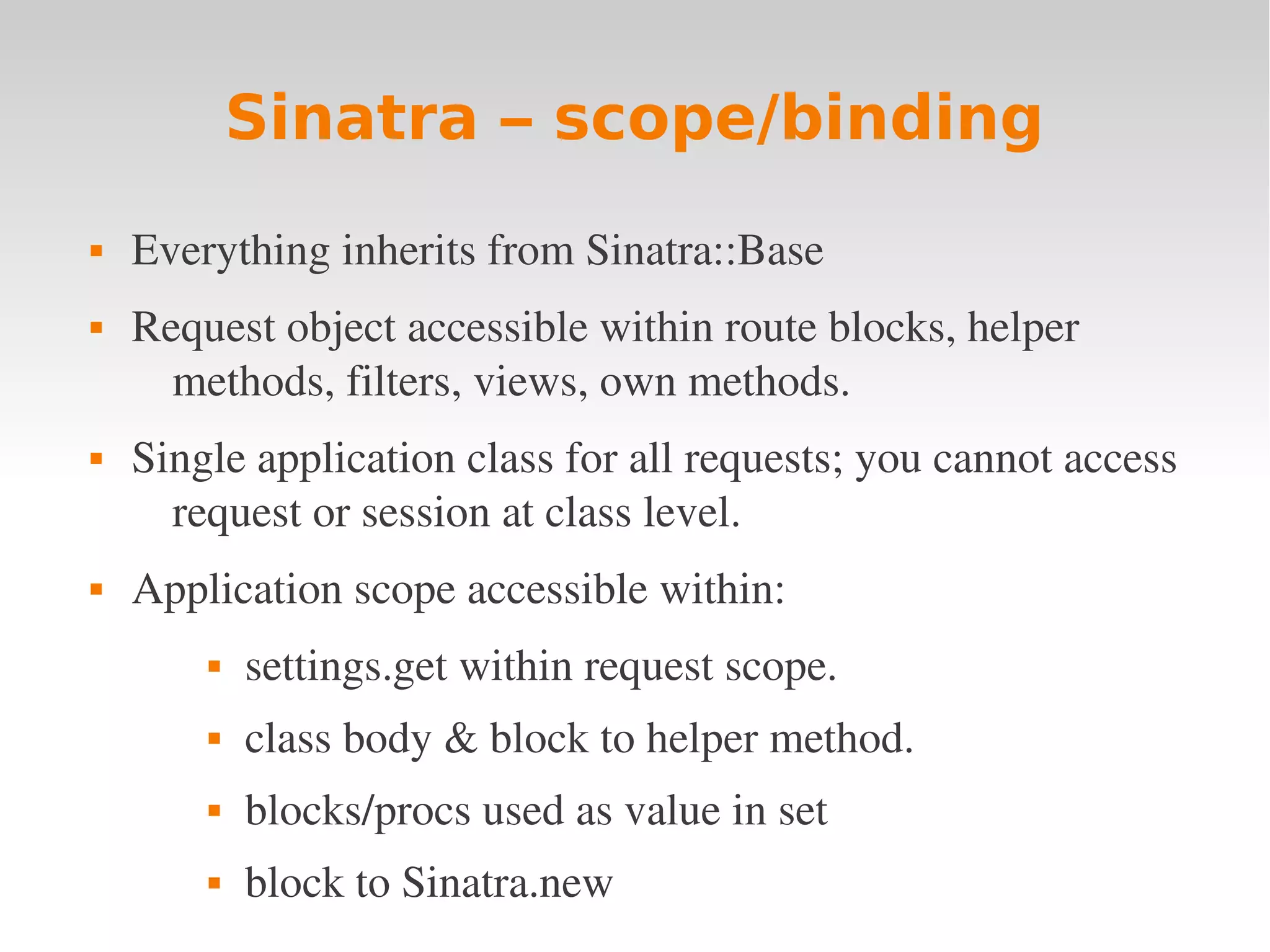 Sinatra – scope/binding

▪ Everything inherits from Sinatra::Base

▪ Request object accessible within route blocks, helper methods, filters, views, own methods.

▪ Single application class for all requests; you cannot access request or session at class level.

▪ Application scope accessible within:

▪ settings.get within request scope.

▪ class body & block to helper method.

▪ blocks/procs used as value in set

▪ block to Sinatra.new